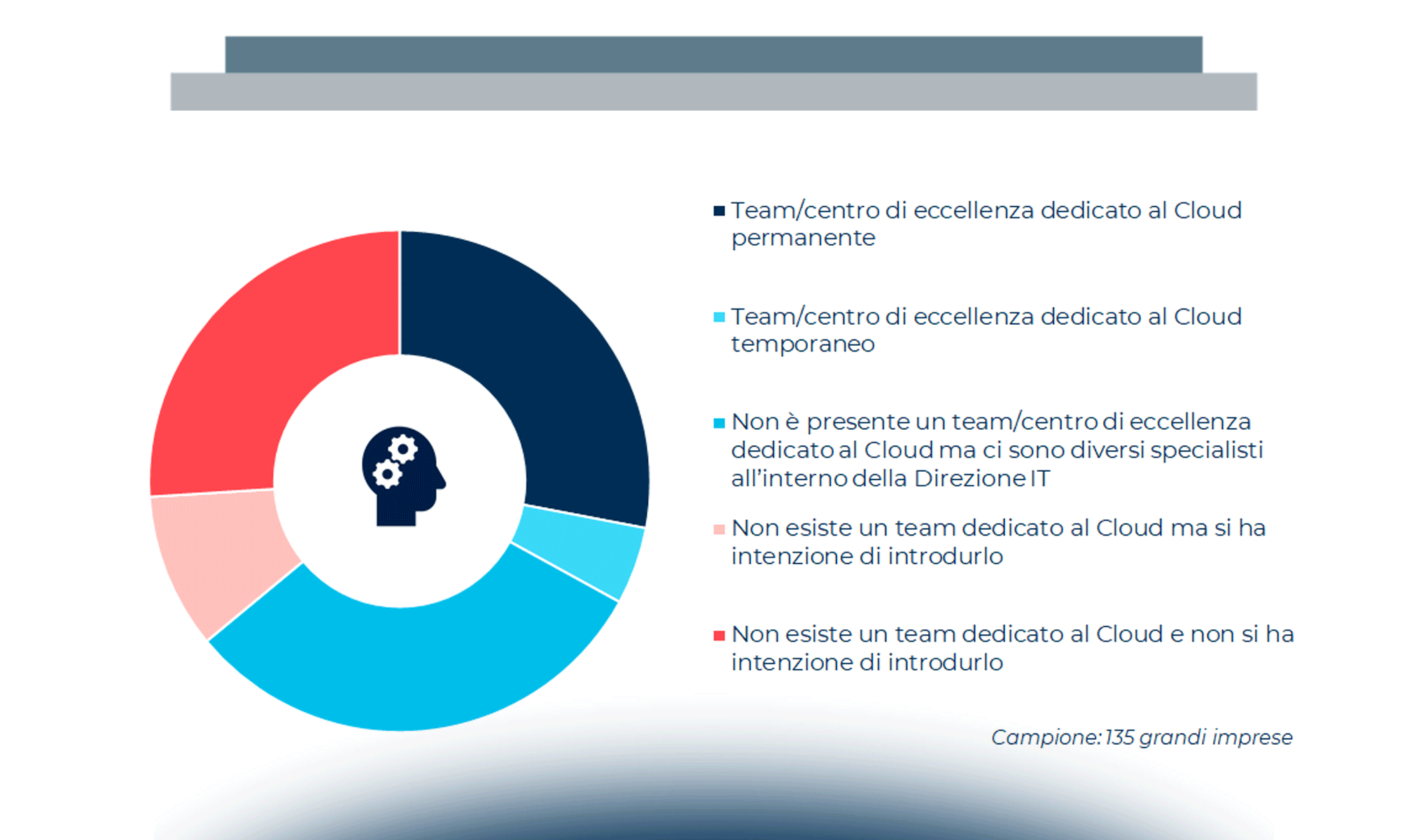 Team/centro di eccellenza dedicato al Cloud permanente

Team/centro di eccellenza dedicato al Cloud temporaneo

Non è presente un team/centro di eccellenza dedicato al Cloud ma ci sono diversi specialisti all'interno della Direzione IT

Non esiste un team dedicato al Cloud ma si ha intenzione di introdurlo

Non esiste un team dedicato al Cloud e non si ha intenzione di introdurlo

Campione: 135 grandi imprese